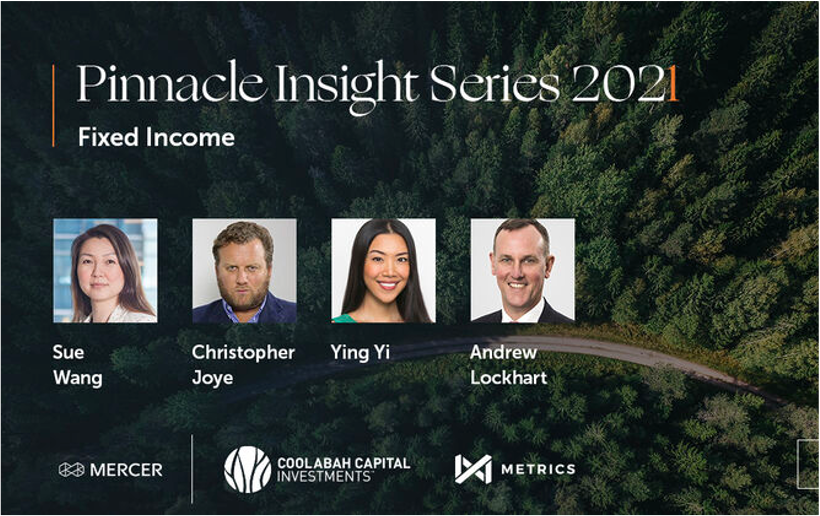 Pinnacle Insight Series 2021

Fixed Income

Sue Wang

Christopher Joye

Ying Yi

Andrew Lockhart

MERCER

COOLABAH CAPITAL INVESTMENTS™

METRICS